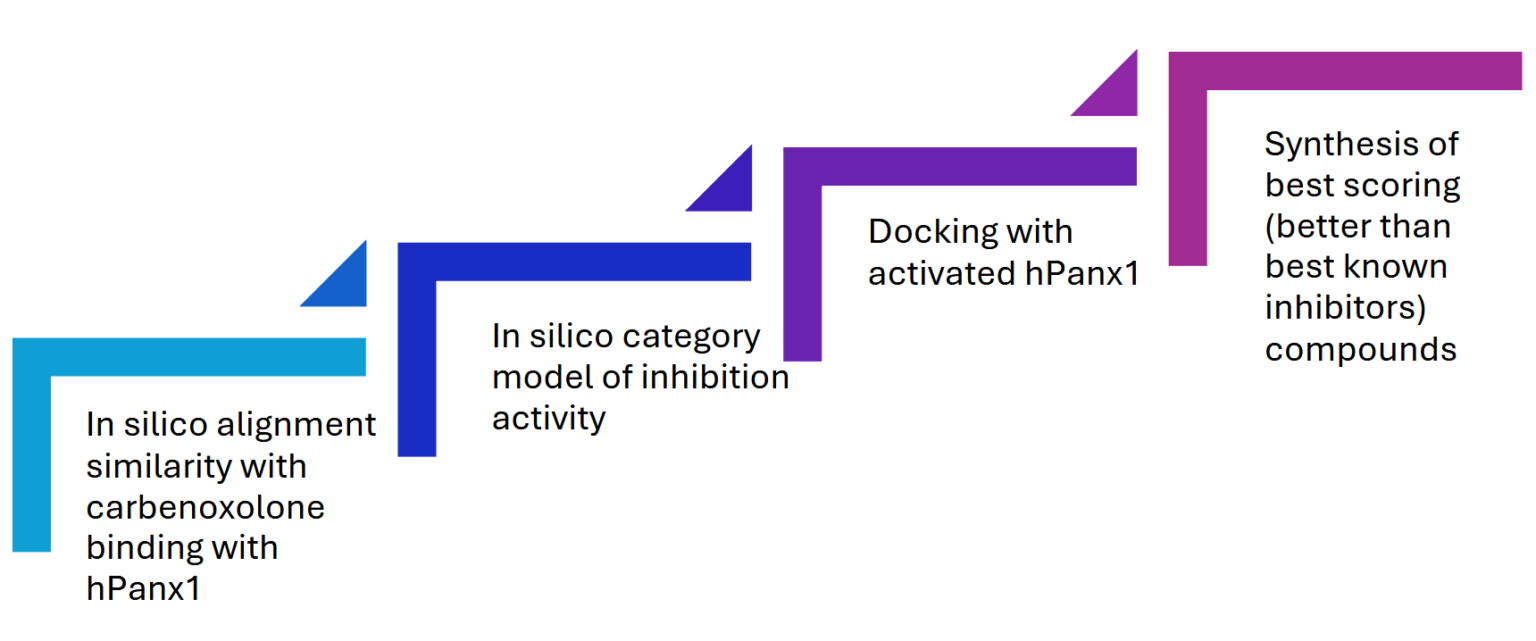 In silico alignment similarity with carbenoxolone binding with hPanx1

In silico category model of inhibition activity

Docking with activated hPanx1

Synthesis of best scoring (better than best known inhibitors) compounds